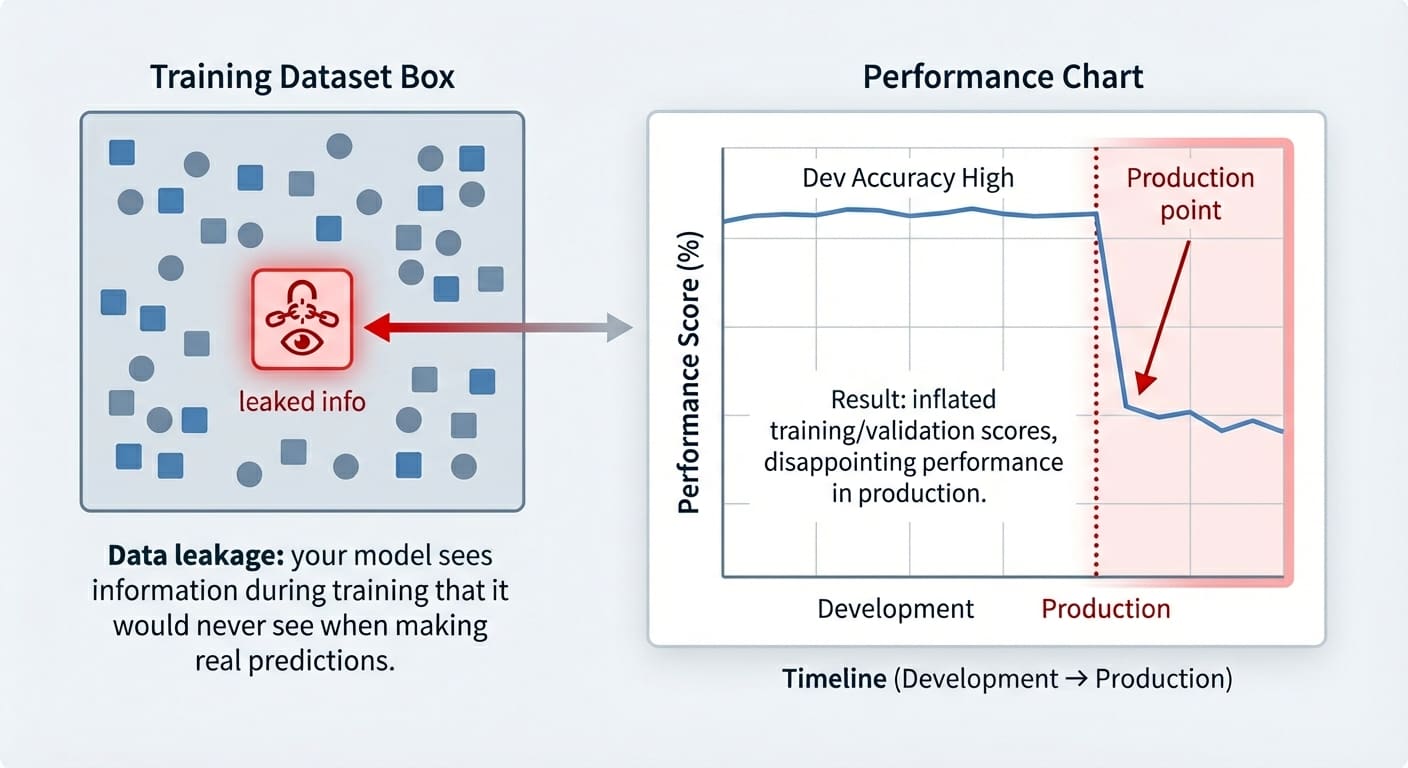 Training Dataset Box

leaked info

Data leakage: your model sees information during training that it would never see when making real predictions.

Performance Chart

Performance Score (%)

Dev Accuracy High

Production point

Result: inflated training/validation scores, disappointing performance in production.

Development

Production

Timeline (Development → Production)